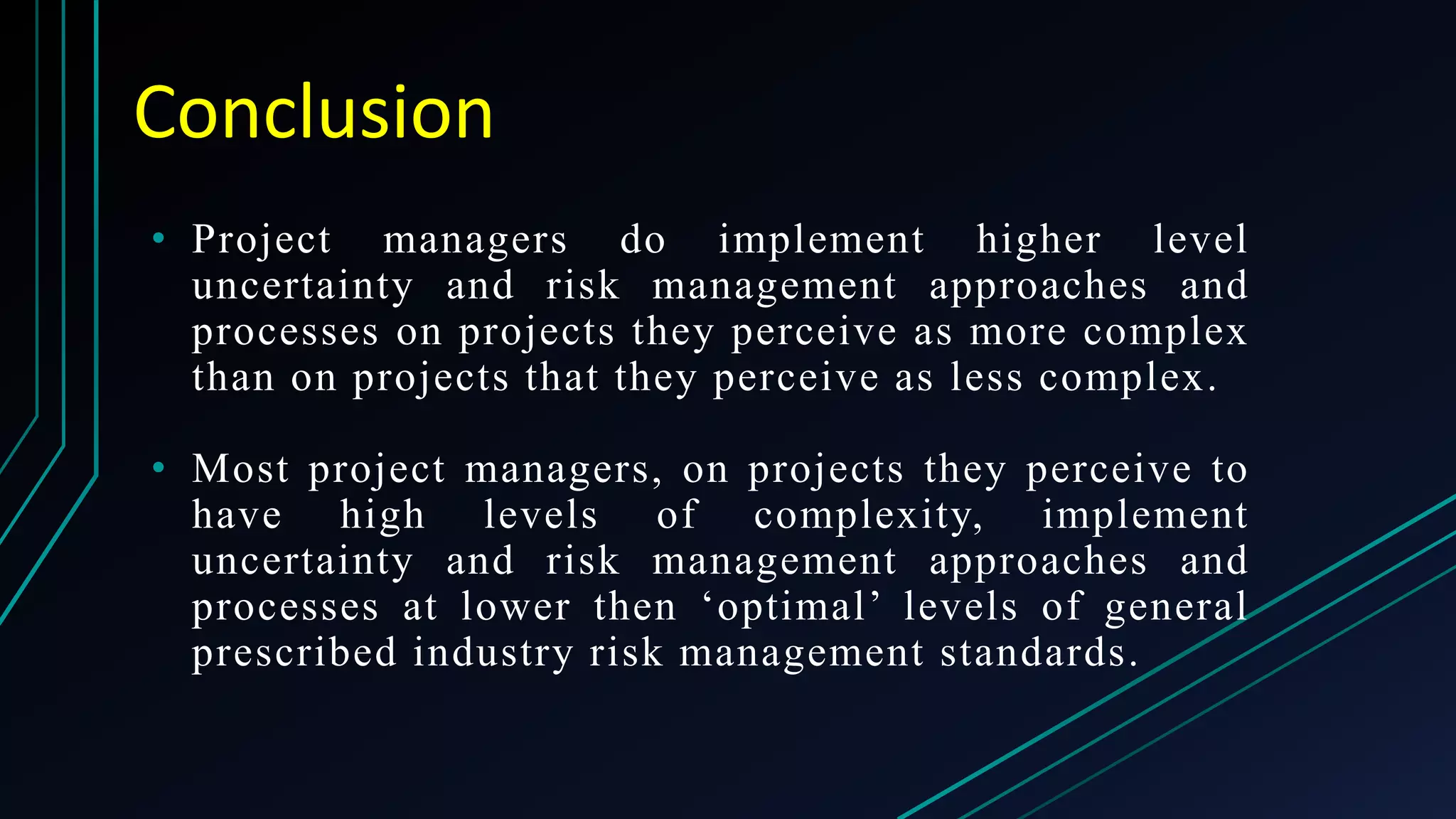 Conclusion

• Project managers do implement higher level uncertainty and risk management approaches and processes on projects they perceive as more complex than on projects that they perceive as less complex.

• Most project managers, on projects they perceive to have high levels of complexity, implement uncertainty and risk management approaches and processes at lower then ‘optimal’ levels of general prescribed industry risk management standards.